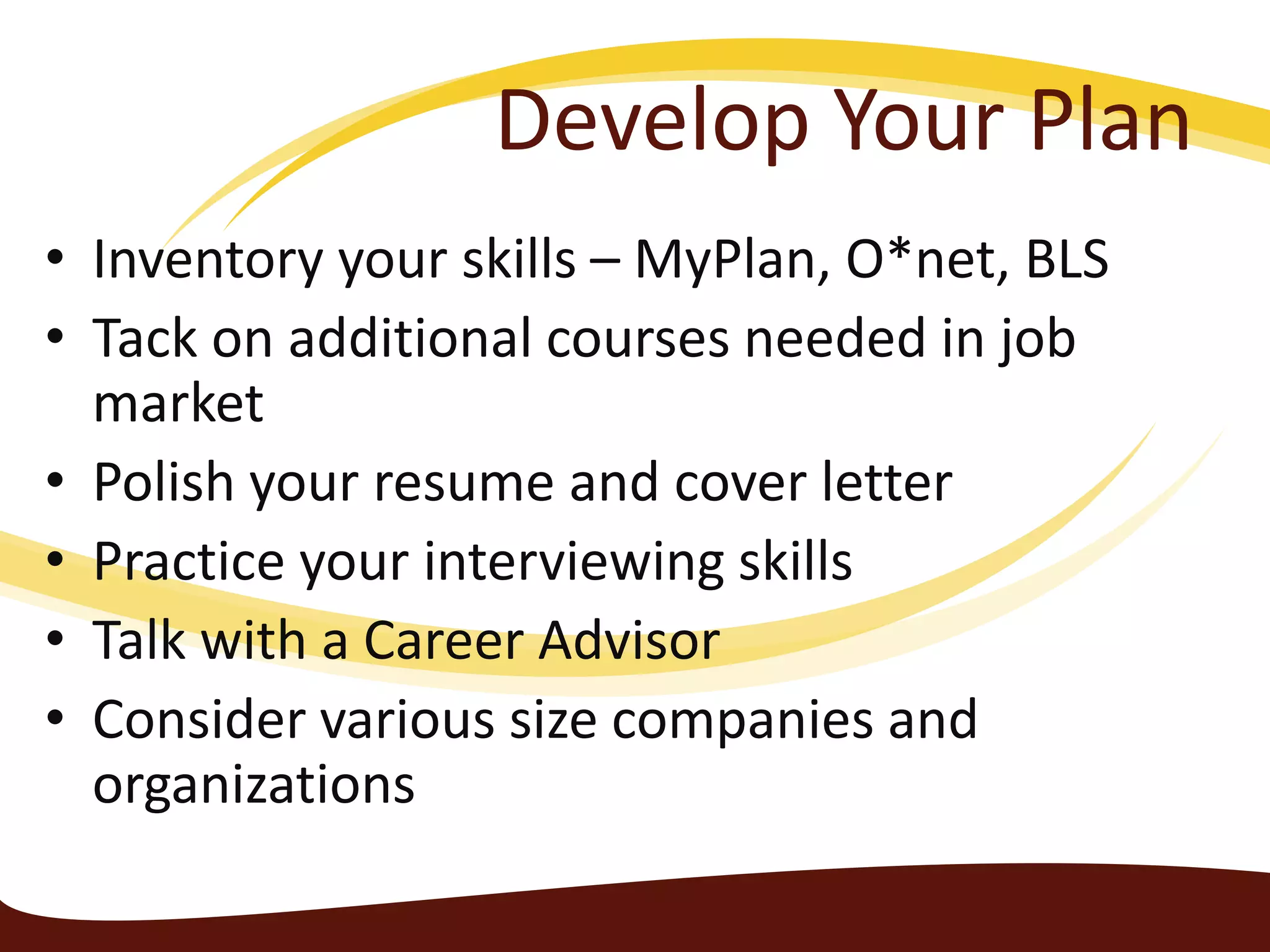 Develop Your Plan

• Inventory your skills – MyPlan, O*net, BLS
• Tack on additional courses needed in job market
• Polish your resume and cover letter
• Practice your interviewing skills
• Talk with a Career Advisor
• Consider various size companies and organizations